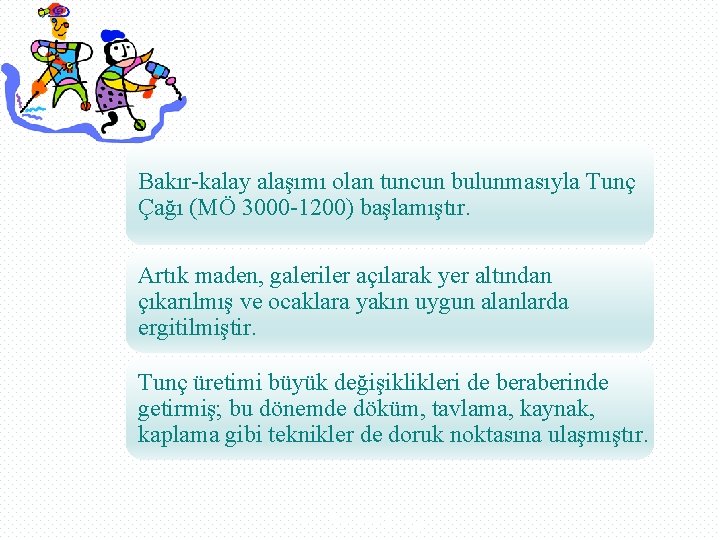 Bakır-kalay alaşımı olan tuncun bulunmasıyla Tunç Çağı (MÖ 3000-1200) başlamıştır.

Artık maden, galeriler açılarak yer altından çıkarılmış ve ocaklara yakın uygun alanlarda ergitilmiştir.

Tunç üretimi büyük değişiklikleri de beraberinde getirmiş; bu dönemde döküm, tavlama, kaynak, kaplama gibi teknikler de doruk noktasına ulaşmıştır.